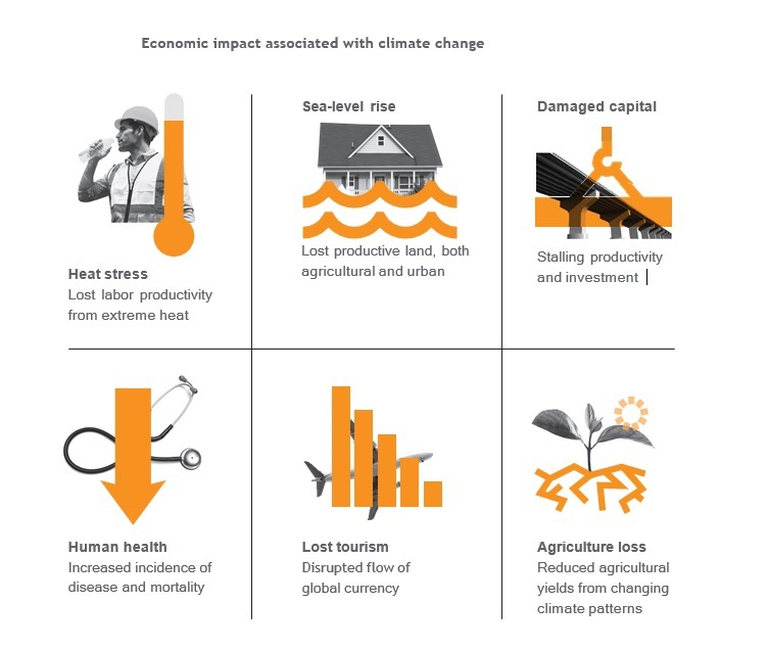 Economic impact associated with climate change

Heat stress
Lost labor productivity from extreme heat

Sea-level rise
Lost productive land, both agricultural and urban

Damaged capital
Stalling productivity and investment

Human health
Increased incidence of disease and mortality

Lost tourism
Disrupted flow of global currency

Agriculture loss
Reduced agricultural yields from changing climate patterns